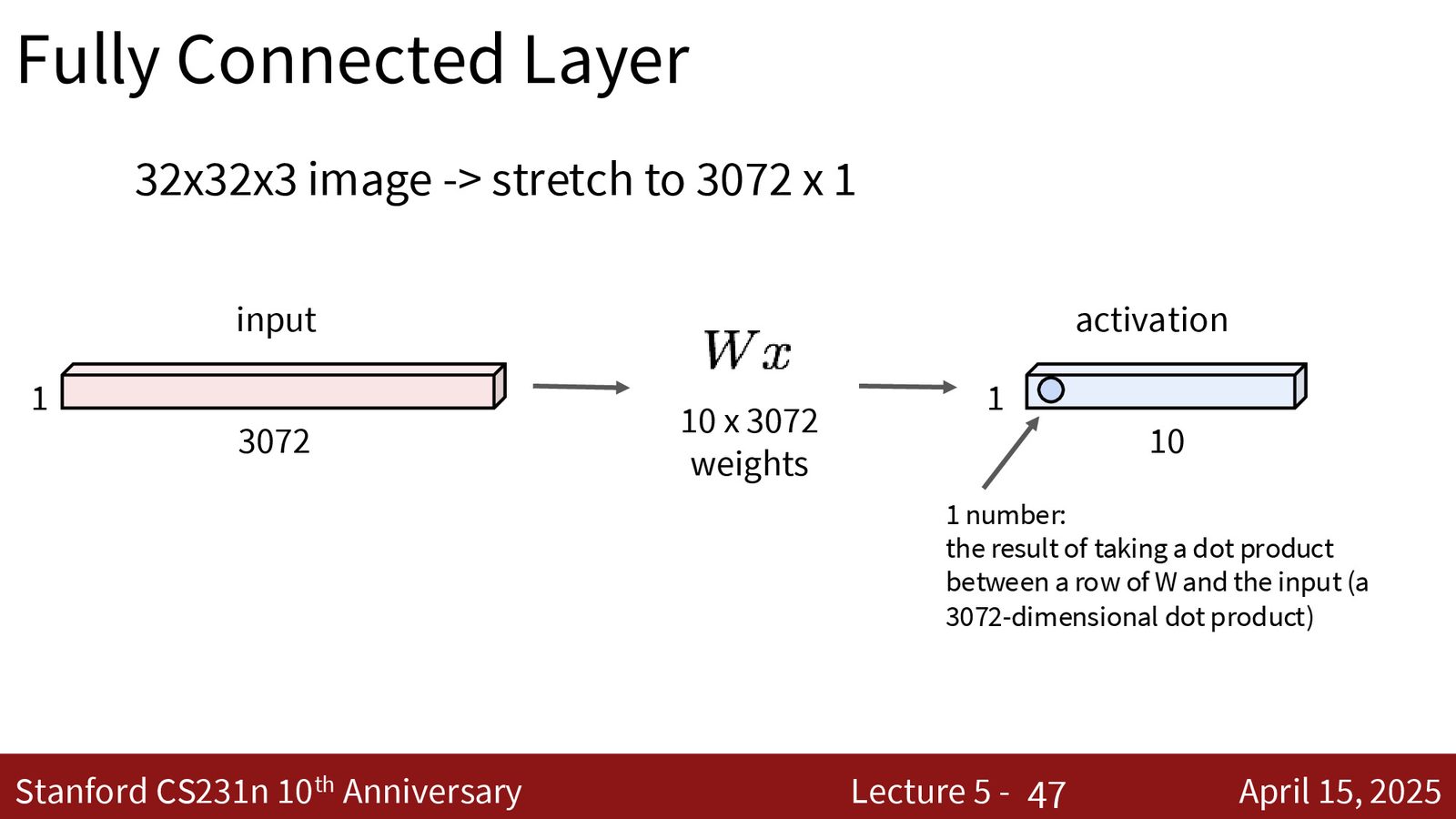 Fully Connected Layer

32x32x3 image -> stretch to 3072 x 1

input

1

3072

$Wx$

10 x 3072 weights

activation

1

10

1 number:
the result of taking a dot product between a row of W and the input (a 3072-dimensional dot product)

Stanford CS231n 10$^{th}$ Anniversary

Lecture 5 - 47

April 15, 2025